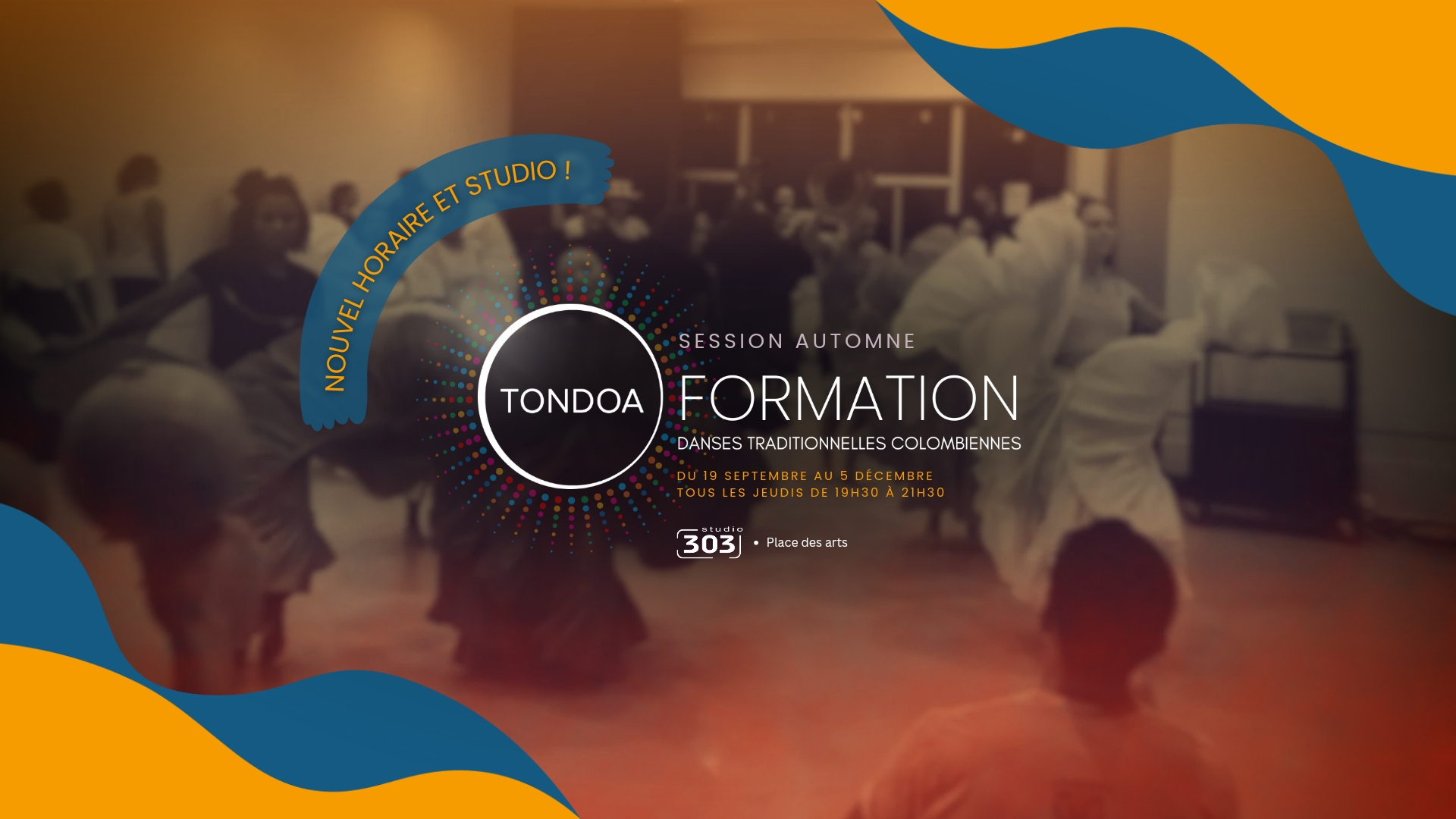 NOUVEL HORAIRE ET STUDIO !

TONDOA

SESSION AUTOMNE

FORMATION

DANSES TRADITIONNELLES COLOMBIENNES

DU 19 SEPTEMBRE AU 5 DÉCEMBRE
TOUS LES JEUDIS DE 19H30 À 21H30

studio 303 • Place des arts